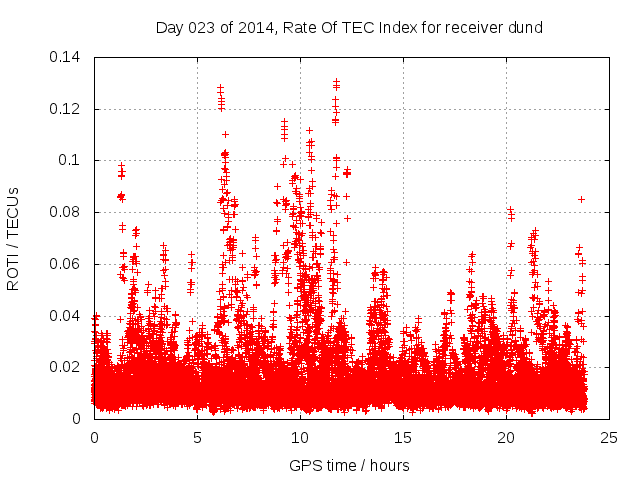 Day 023 of 2014, Rate Of TEC Index for receiver dund

ROTI / TECUs

0.14
0.12
0.1
0.08
0.06
0.04
0.02
0

0
5
10
15
20
25

GPS time / hours